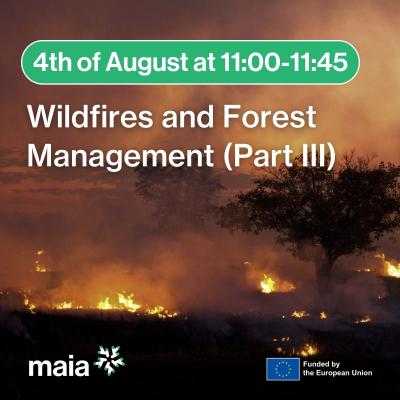 4th of August at 11:00-11:45

Wildfires and Forest Management (Part III)

maia

Funded by the European Union